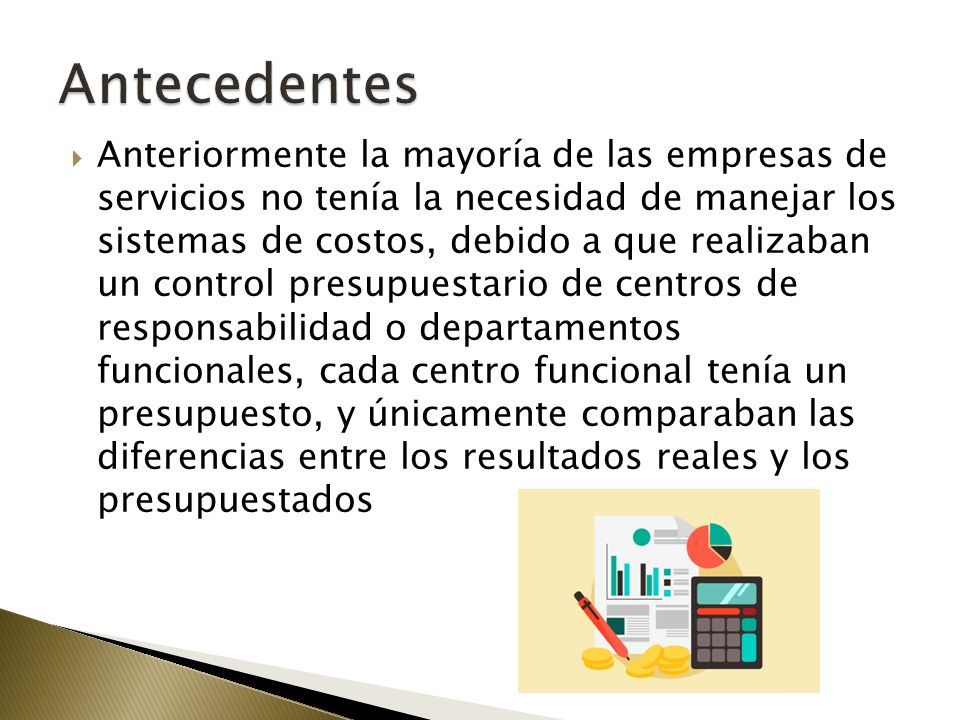 Antecedentes

Anteriormente la mayoría de las empresas de servicios no tenía la necesidad de manejar los sistemas de costos, debido a que realizaban un control presupuestario de centros de responsabilidad o departamentos funcionales, cada centro funcional tenía un presupuesto, y únicamente comparaban las diferencias entre los resultados reales y los presupuestados